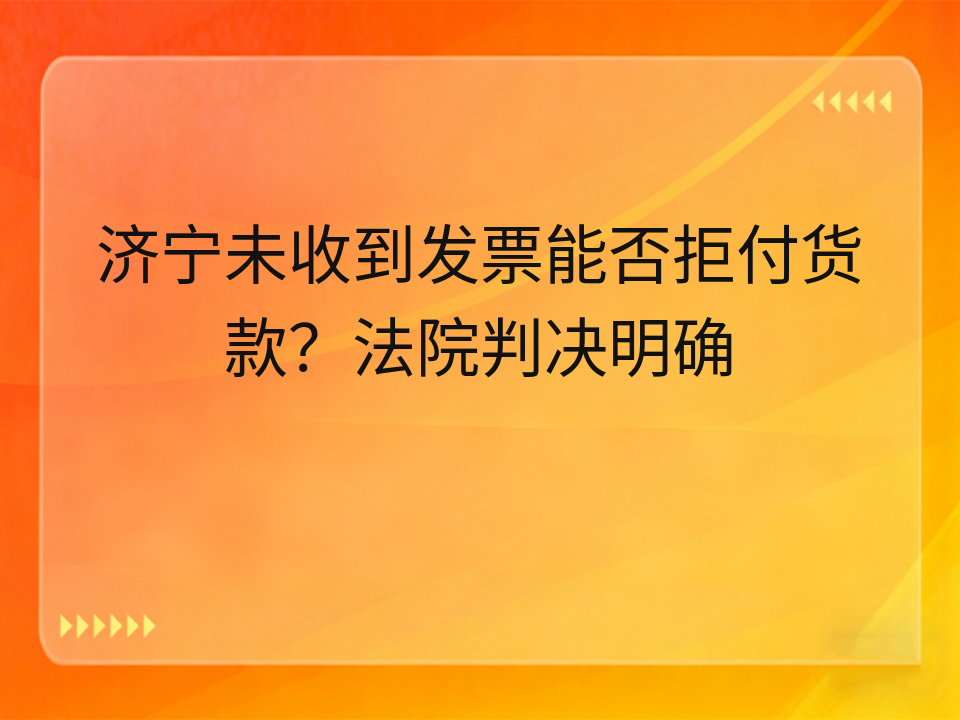 济宁未收到发票能否拒付货款？法院判决明确